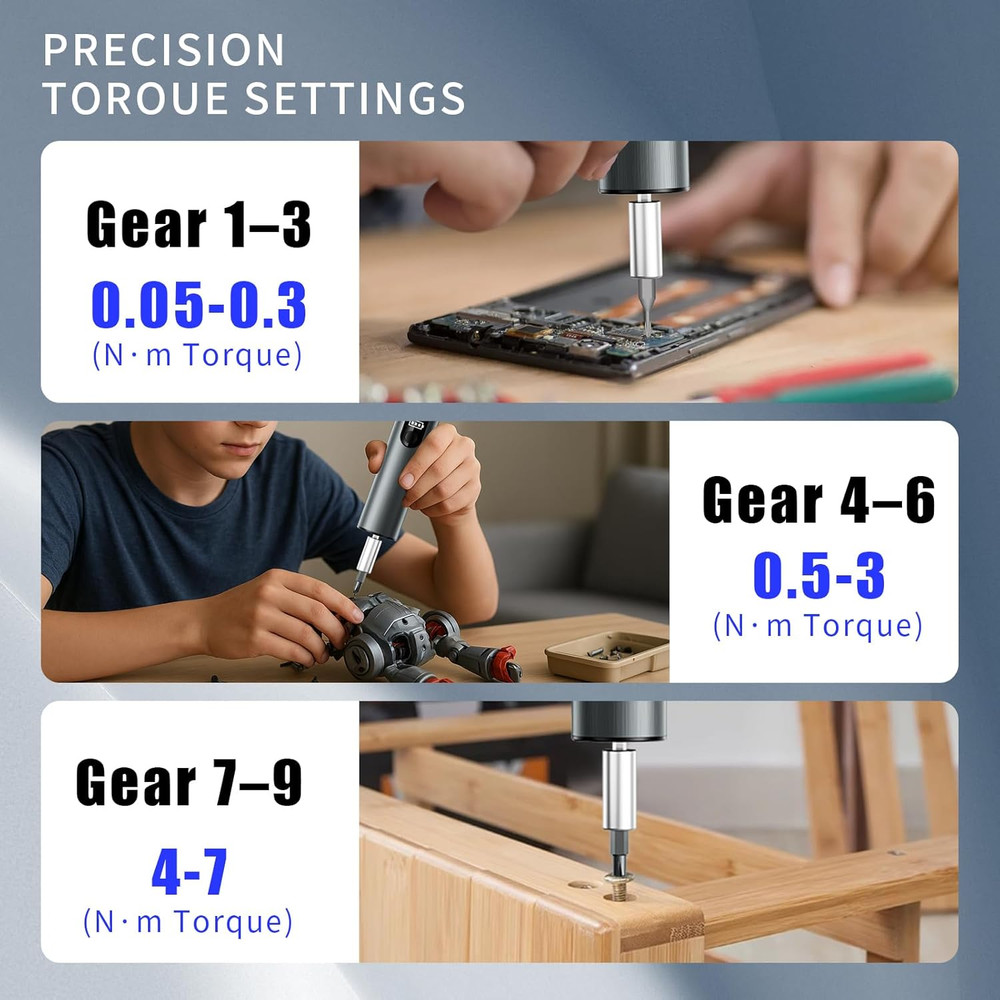 PRECISION
TOROUE SETTINGS

Gear 1–3
0.05-0.3
(N·m Torque)

Gear 4–6
0.5-3
(N·m Torque)

Gear 7–9
4-7
(N·m Torque)